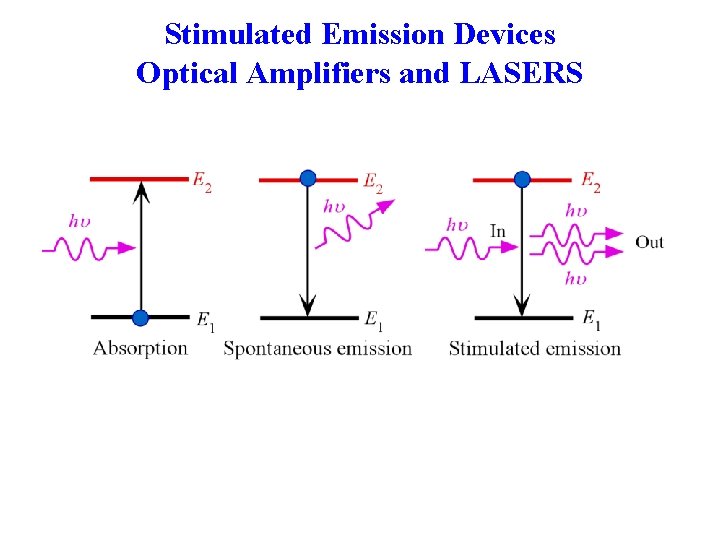 Stimulated Emission Devices
Optical Amplifiers and LASERS

$E_2$
$h\upsilon$
$E_1$
Absorption

$E_2$
$h\upsilon$
$E_1$
Spontaneous emission

$E_2$
$h\upsilon$
In
$h\upsilon$
Out
$h\upsilon$
$E_1$
Stimulated emission